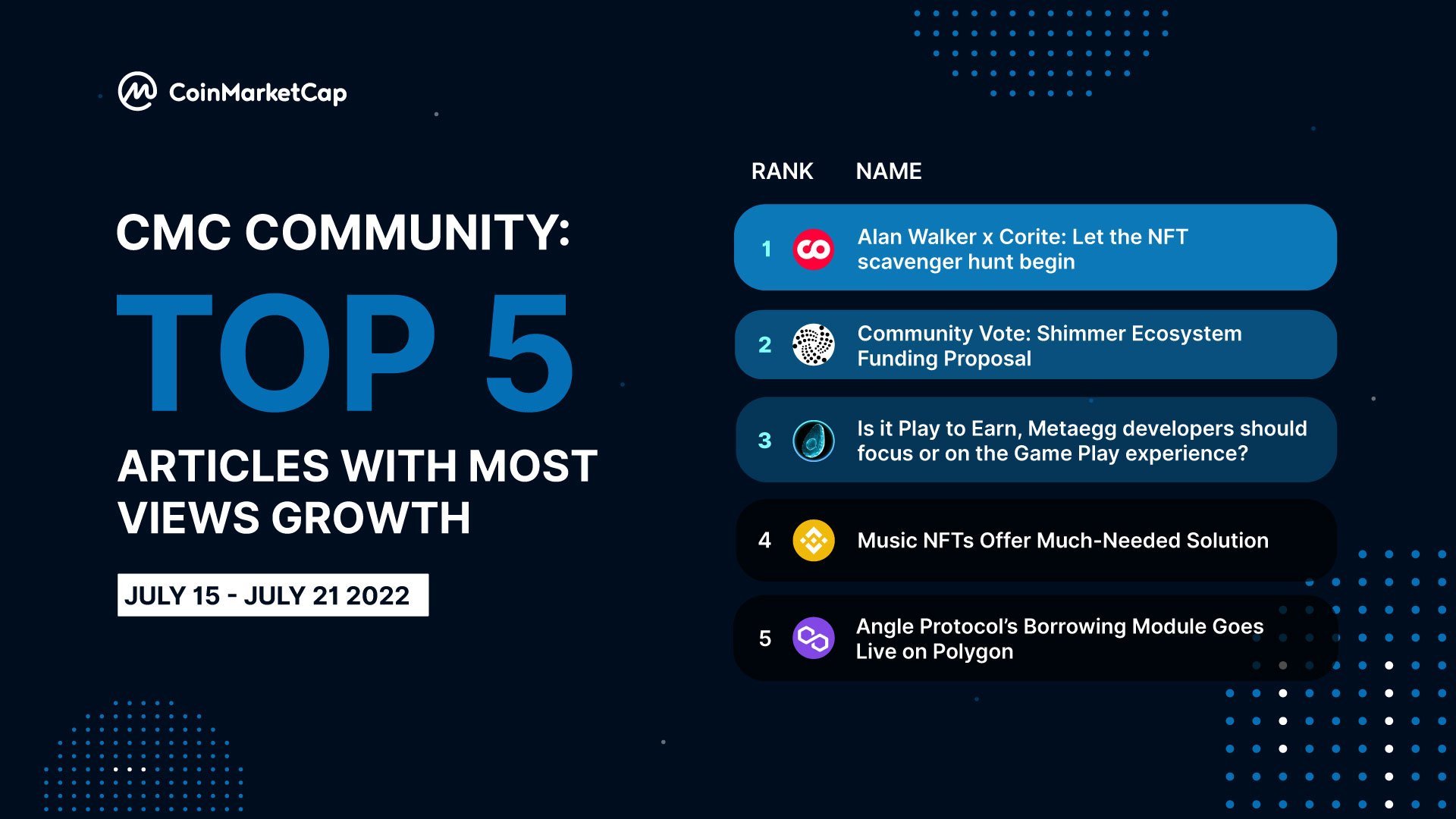 CoinMarketCap

CMC COMMUNITY:

TOP 5

ARTICLES WITH MOST VIEWS GROWTH

JULY 15 - JULY 21 2022

| RANK | NAME |
|---|---|
| 1 | Alan Walker x Corite: Let the NFT scavenger hunt begin |
| 2 | Community Vote: Shimmer Ecosystem Funding Proposal |
| 3 | Is it Play to Earn, Metaegg developers should focus or on the Game Play experience? |
| 4 | Music NFTs Offer Much-Needed Solution |
| 5 | Angle Protocol's Borrowing Module Goes Live on Polygon |